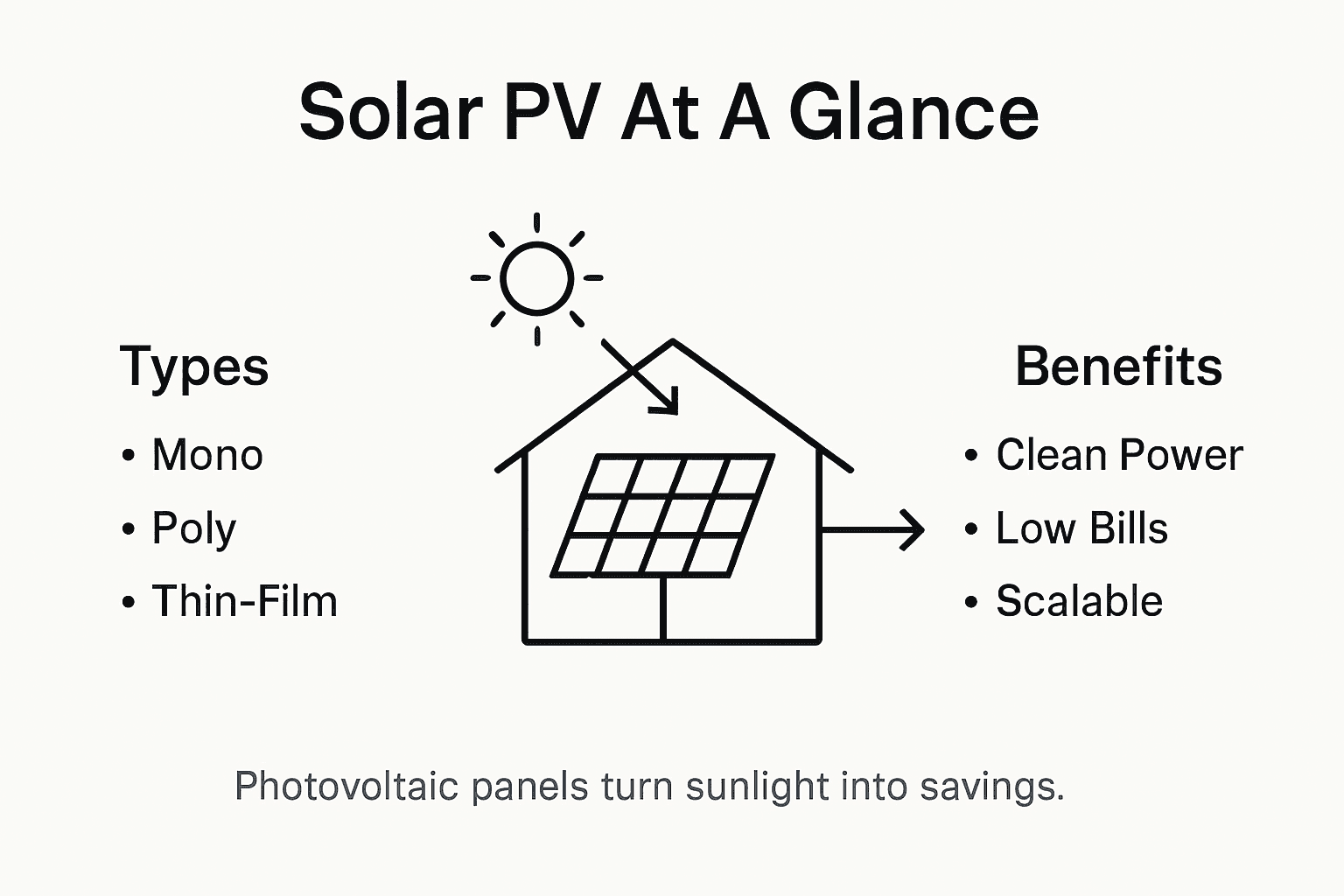 Solar PV At A Glance

Types

• Mono
• Poly
• Thin-Film

Benefits

• Clean Power
• Low Bills
• Scalable

Photovoltaic panels turn sunlight into savings.